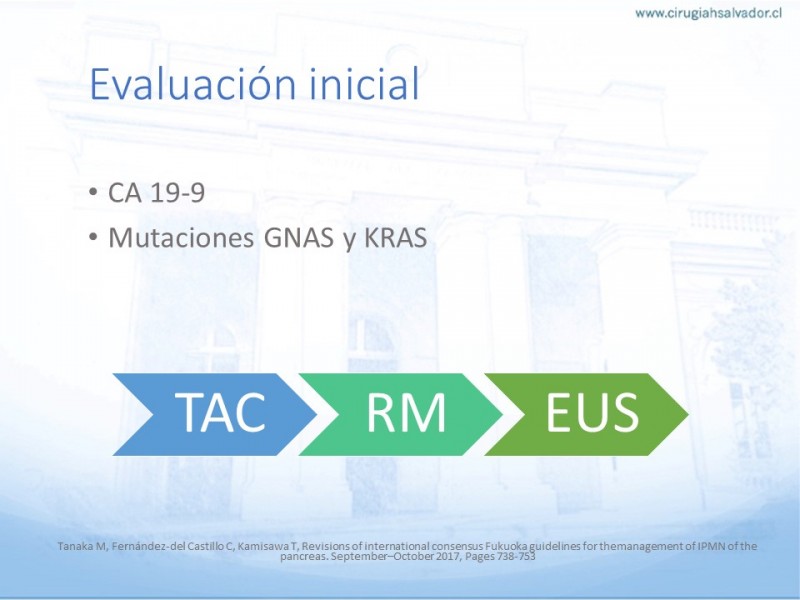 www.cirugiahsalvador.cl

Evaluación inicial

• CA 19-9
• Mutaciones GNAS y KRAS

TAC
RM
EUS

Tanaka M, Fernández-del Castillo C, Kamisawa T, Revisions of international consensus Fukuoka guidelines for themanagement of IPMN of the pancreas. September–October 2017, Pages 738-753